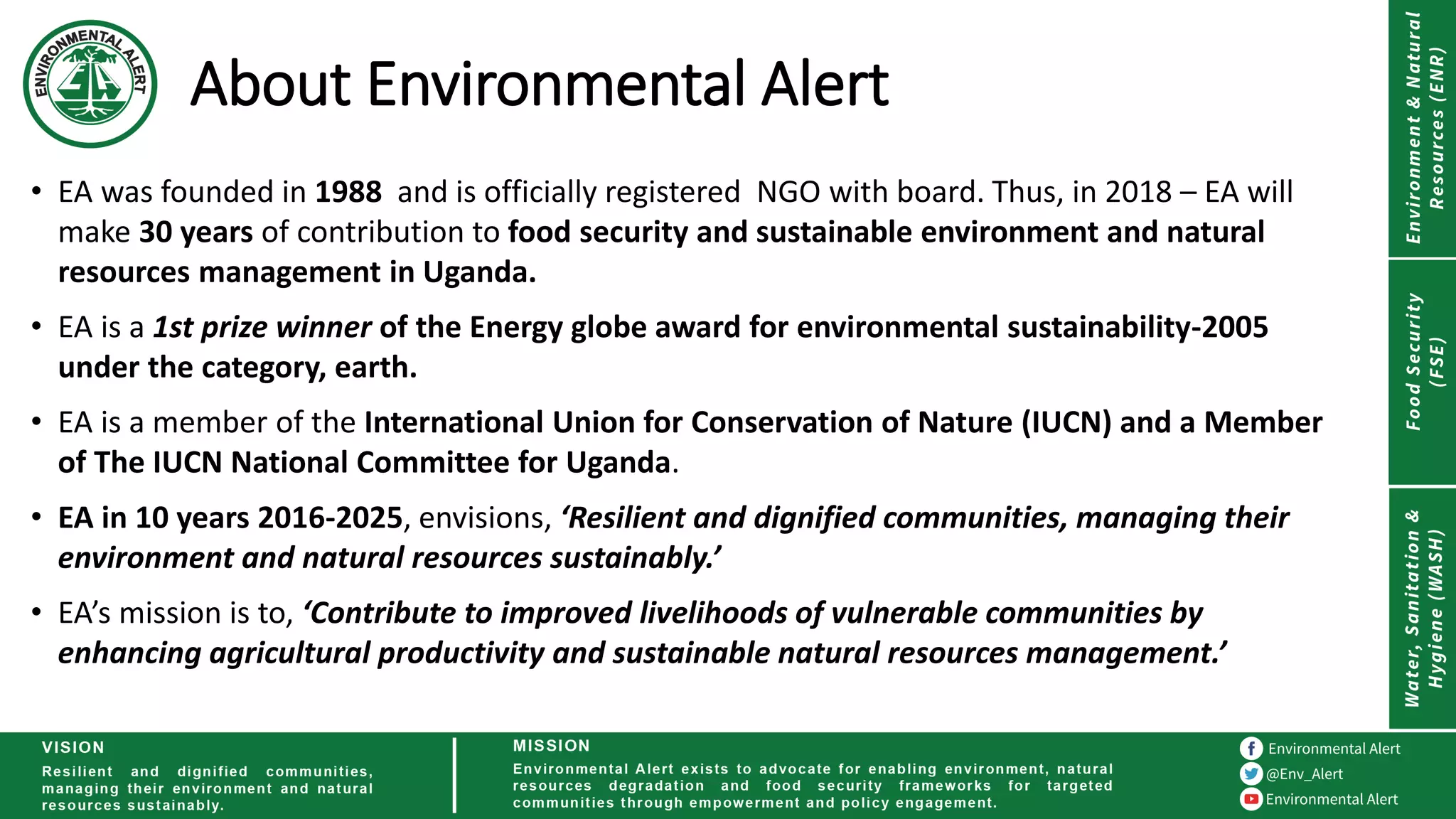 ENVIRONMENTAL ALERT
EA

About Environmental Alert

• EA was founded in 1988 and is officially registered NGO with board. Thus, in 2018 – EA will make 30 years of contribution to food security and sustainable environment and natural resources management in Uganda.

• EA is a 1st prize winner of the Energy globe award for environmental sustainability-2005 under the category, earth.

• EA is a member of the International Union for Conservation of Nature (IUCN) and a Member of The IUCN National Committee for Uganda.

• EA in 10 years 2016-2025, envisions, ‘Resilient and dignified communities, managing their environment and natural resources sustainably.’

• EA’s mission is to, ‘Contribute to improved livelihoods of vulnerable communities by enhancing agricultural productivity and sustainable natural resources management.’

Environment & Natural Resources (ENR)

Food Security (FSE)

Water, Sanitation & Hygiene (WASH)

VISION
Resilient and dignified communities, managing their environment and natural resources sustainably.

MISSION
Environmental Alert exists to advocate for enabling environment, natural resources degradation and food security frameworks for targeted communities through empowerment and policy engagement.

Environmental Alert
@Env_Alert
Environmental Alert